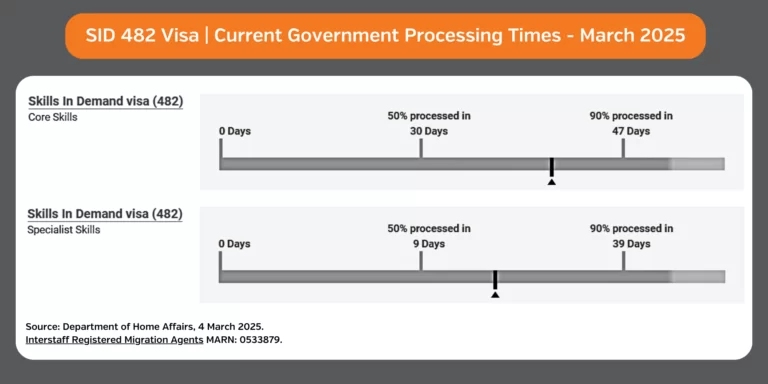 SID 482 Visa | Current Government Processing Times - March 2025

Skills In Demand visa (482)
Core Skills

0 Days

50% processed in
30 Days

90% processed in
47 Days

Skills In Demand visa (482)
Specialist Skills

0 Days

50% processed in
9 Days

90% processed in
39 Days

Source: Department of Home Affairs, 4 March 2025.
Interstaff Registered Migration Agents MARN: 0533879.